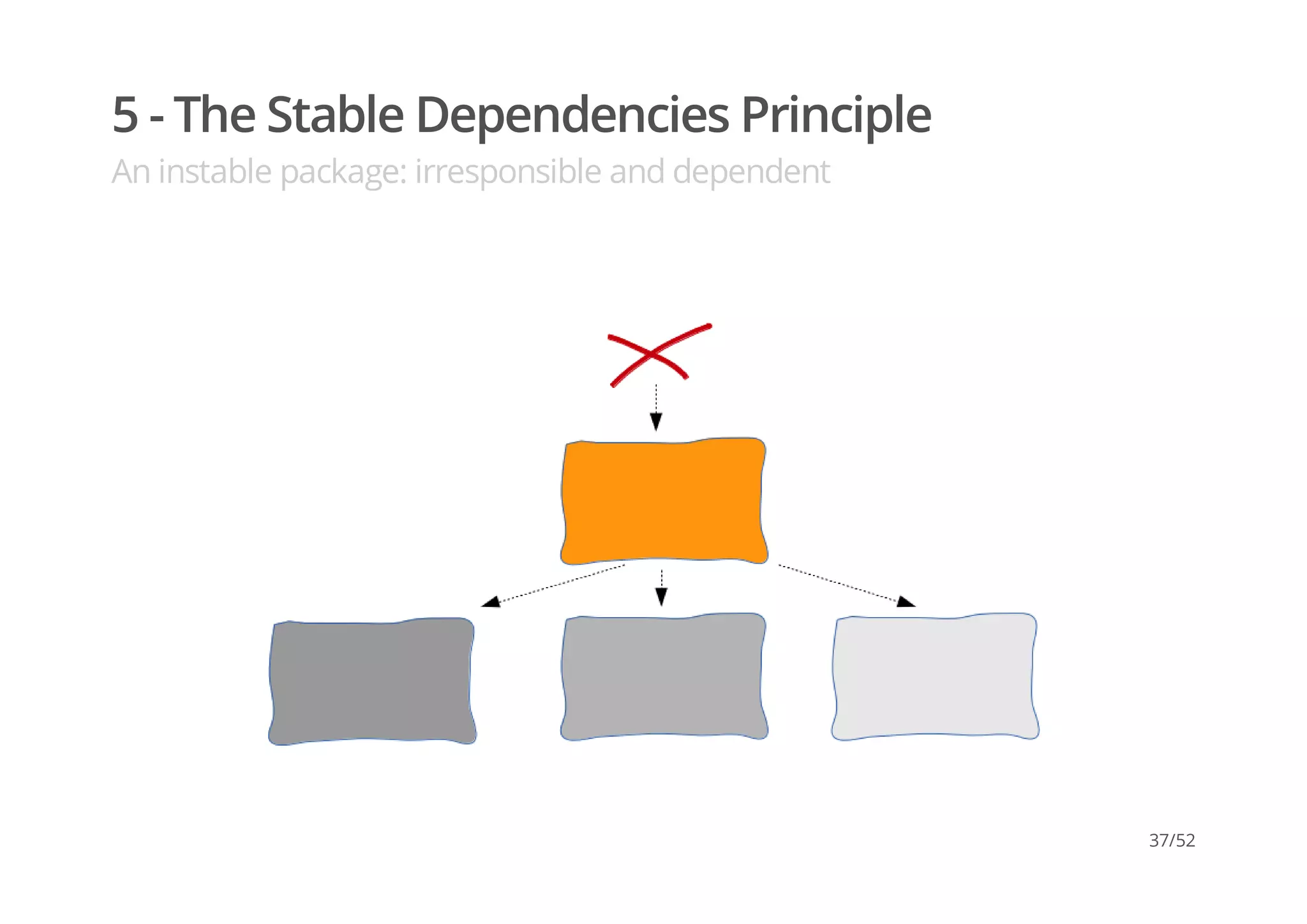 5 - The Stable Dependencies Principle

An instable package: irresponsible and dependent

37/52